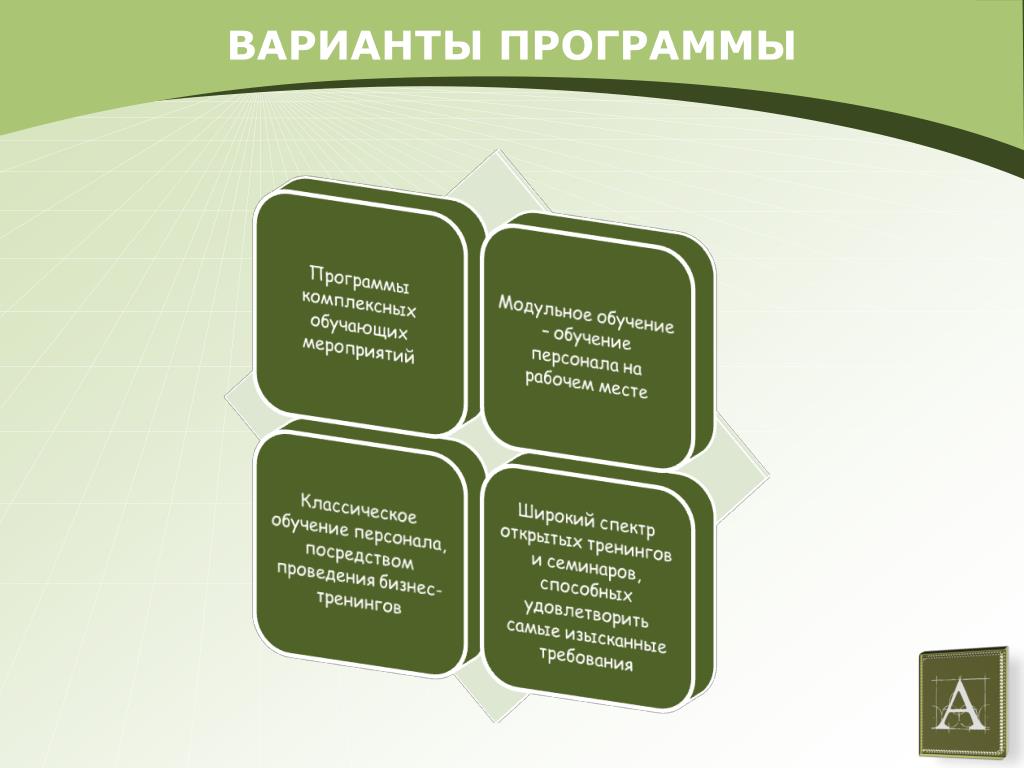 ВАРИАНТЫ ПРОГРАММЫ

Программы комплексных обучающих мероприятий

Модульное обучение – обучение персонала на рабочем месте

Классическое обучение персонала, посредством проведения бизнес-тренингов

Широкий спектр открытых тренингов и семинаров, способных удовлетворить самые изысканные требования

A